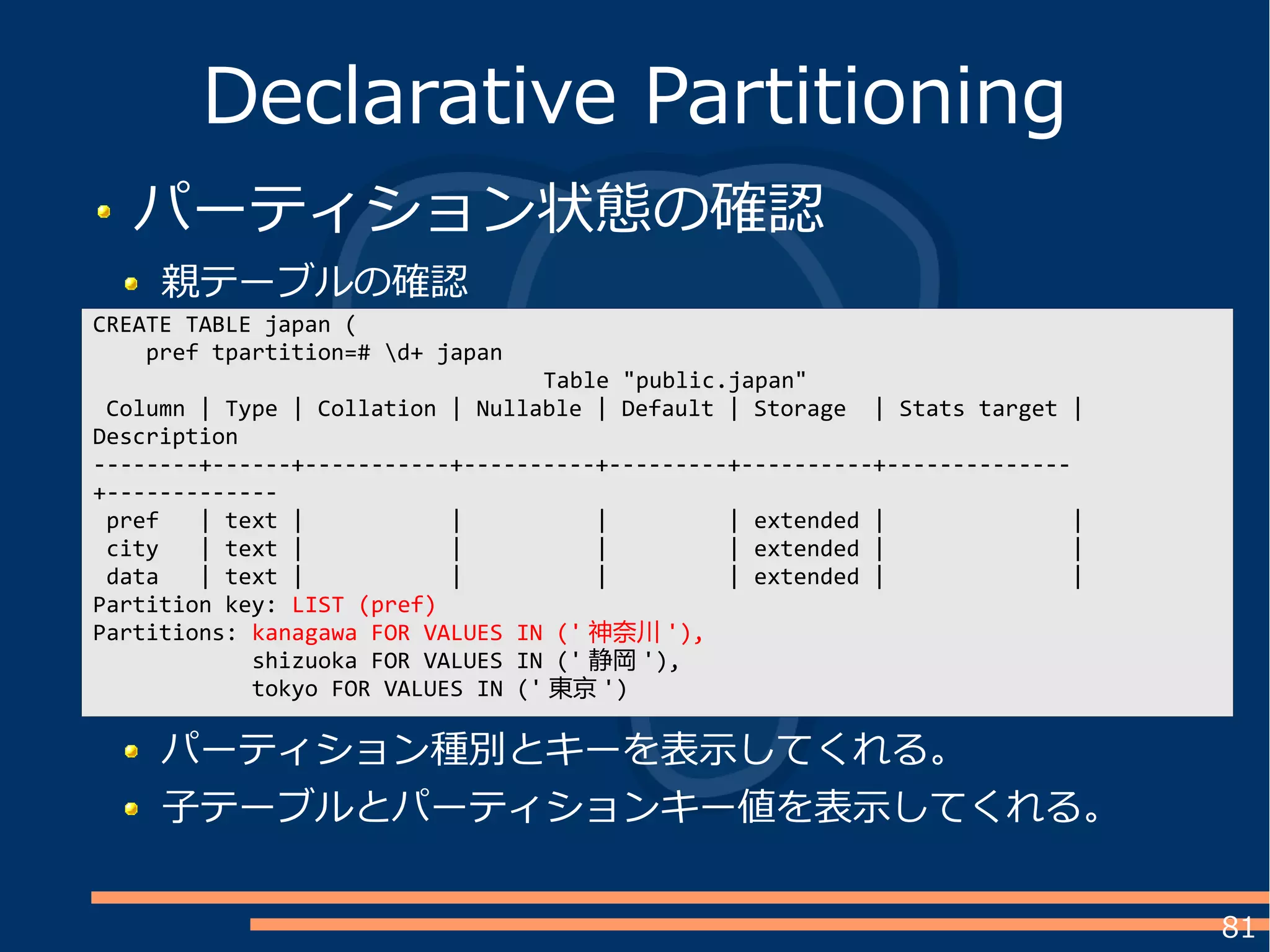 Declarative Partitioning

パーティション状態の確認

親テーブルの確認

CREATE TABLE japan (
    pref tpartition=# \d+ japan
                                  Table "public.japan"
 Column | Type | Collation | Nullable | Default | Storage  | Stats target | Description
--------+------+-----------+----------+---------+----------+--------------+-------------
 pref   | text |           |          |         | extended |              |
 city   | text |           |          |         | extended |              |
 data   | text |           |          |         | extended |              |
Partition key: LIST (pref)
Partitions: kanagawa FOR VALUES IN ('神奈川'),
            shizuoka FOR VALUES IN ('静岡'),
            tokyo FOR VALUES IN ('東京')

パーティション種別とキーを表示してくれる。

子テーブルとパーティションキー値を表示してくれる。

81